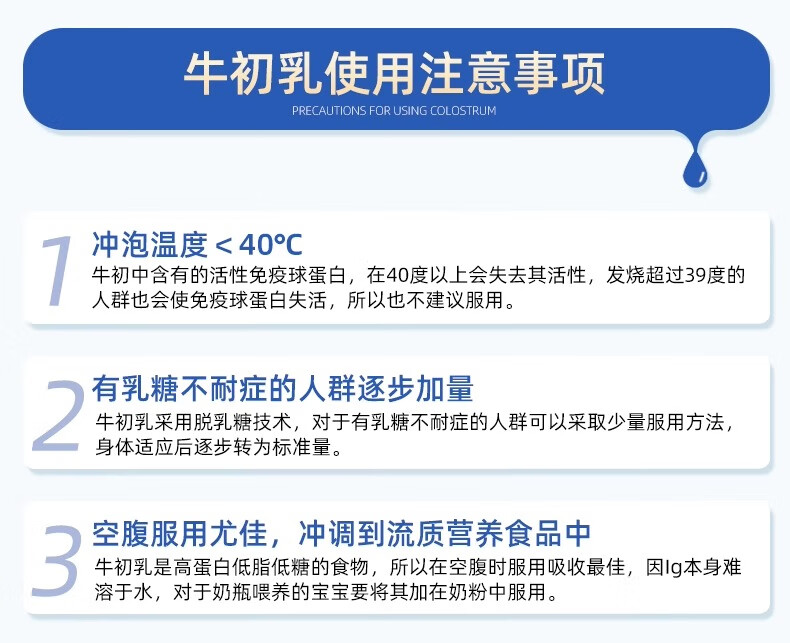 牛初乳使用注意事项
PRECAUTIONS FOR USING COLOSTRUM

1
冲泡温度＜40℃
牛初中含有的活性免疫球蛋白，在40度以上会失去其活性，发烧超过39度的人群也会使免疫球蛋白失活，所以也不建议服用。

2
有乳糖不耐症的人群逐步加量
牛初乳采用脱乳糖技术，对于有乳糖不耐症的人群可以采取少量服用方法，身体适应后逐步转为标准量。

3
空腹服用尤佳，冲调到流质营养食品中
牛初乳是高蛋白低脂低糖的食物，所以在空腹时服用吸收最佳，因Ig本身难溶于水，对于奶瓶喂养的宝宝要将其加在奶粉中服用。